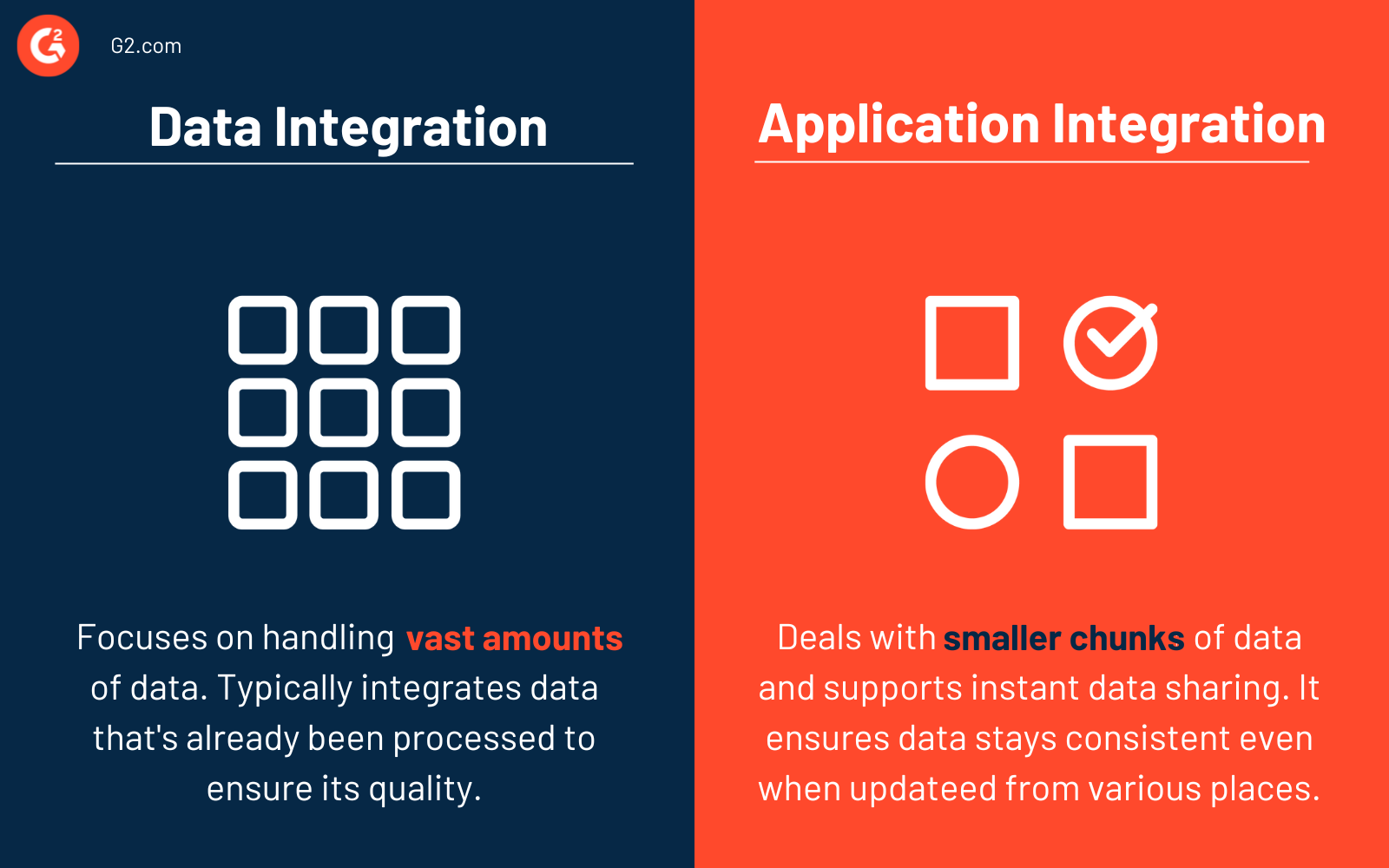 G2.com

Data Integration

Focuses on handling vast amounts of data. Typically integrates data that's already been processed to ensure its quality.

Application Integration

Deals with smaller chunks of data and supports instant data sharing. It ensures data stays consistent even when updateed from various places.